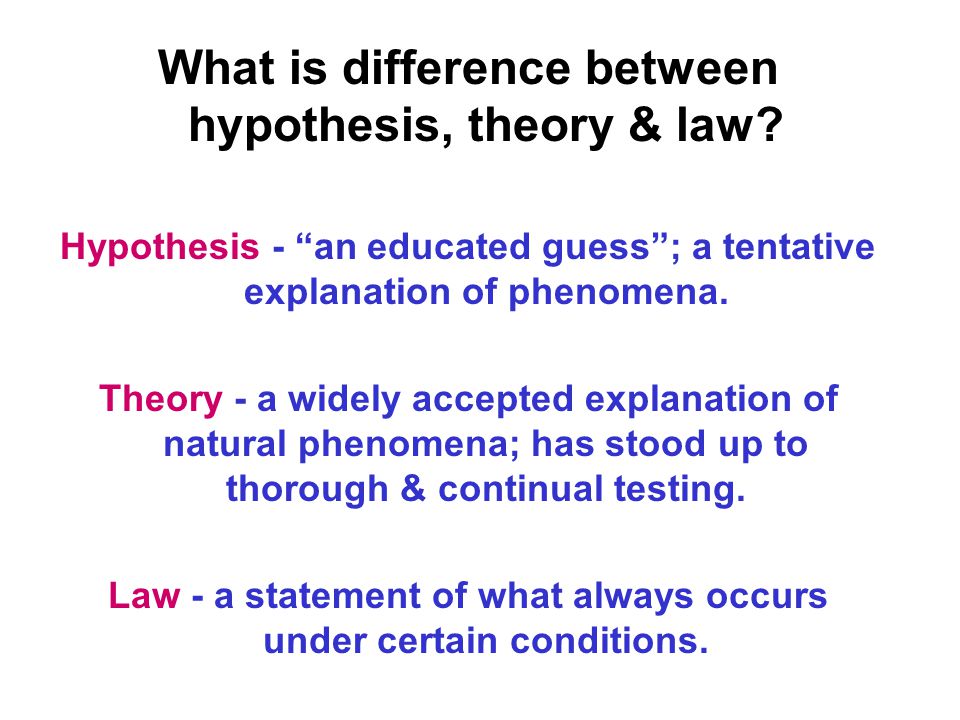 What is difference between hypothesis, theory & law?

Hypothesis - “an educated guess”; a tentative explanation of phenomena.

Theory - a widely accepted explanation of natural phenomena; has stood up to thorough & continual testing.

Law - a statement of what always occurs under certain conditions.